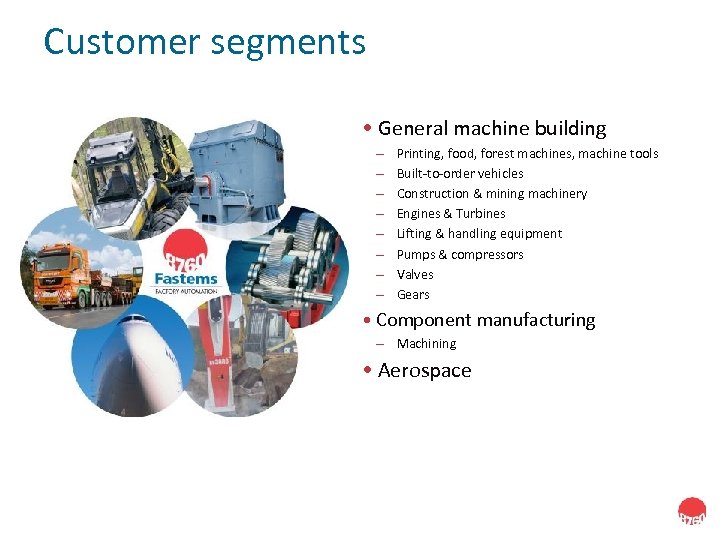 Customer segments

8760
Fastems
FACTORY AUTOMATION

• General machine building
– Printing, food, forest machines, machine tools
– Built-to-order vehicles
– Construction & mining machinery
– Engines & Turbines
– Lifting & handling equipment
– Pumps & compressors
– Valves
– Gears

• Component manufacturing
– Machining

• Aerospace

8760